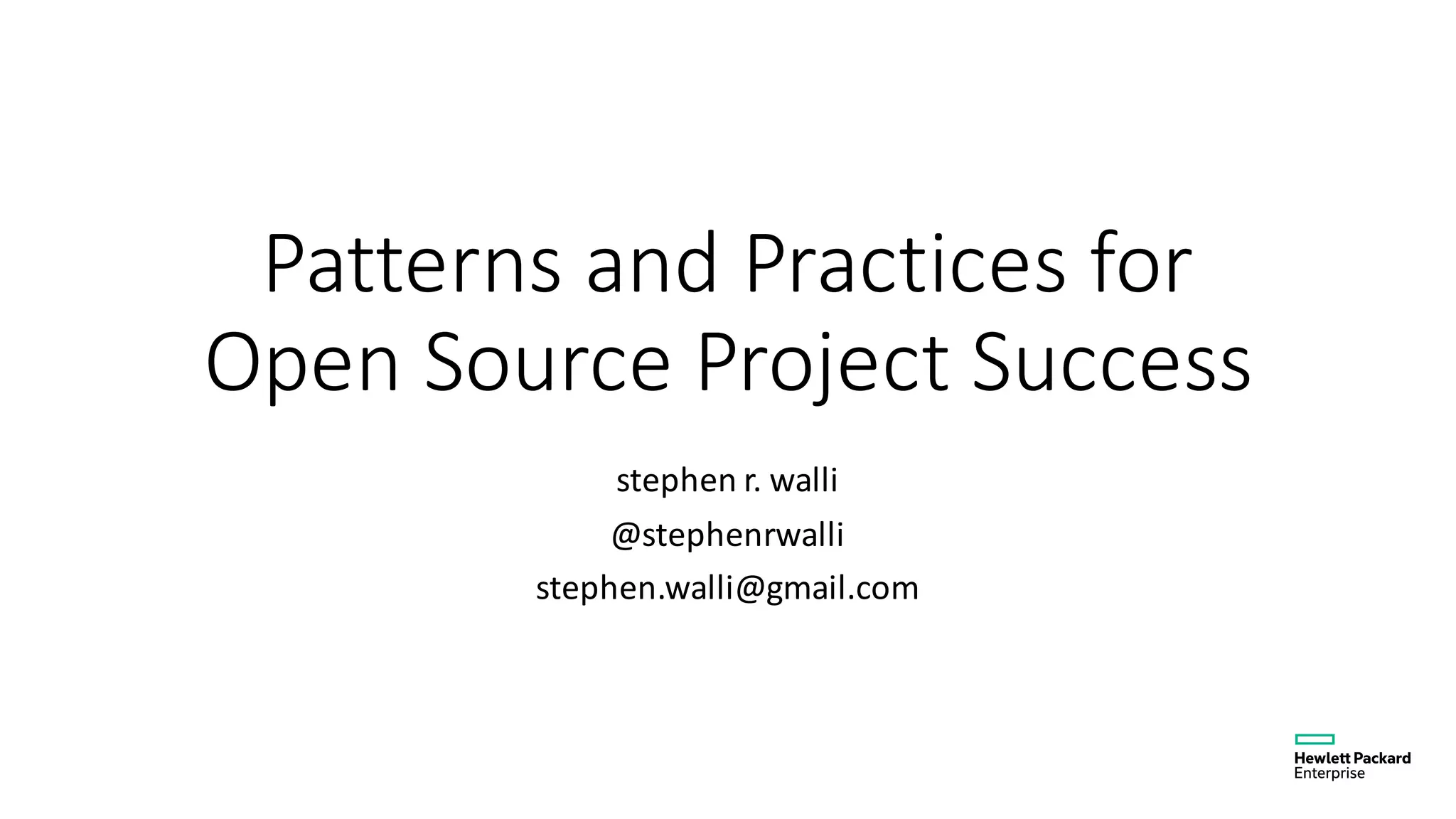 Patterns and Practices for Open Source Project Success

stephen r. walli

@stephenrwalli

stephen.walli@gmail.com

Hewlett Packard Enterprise